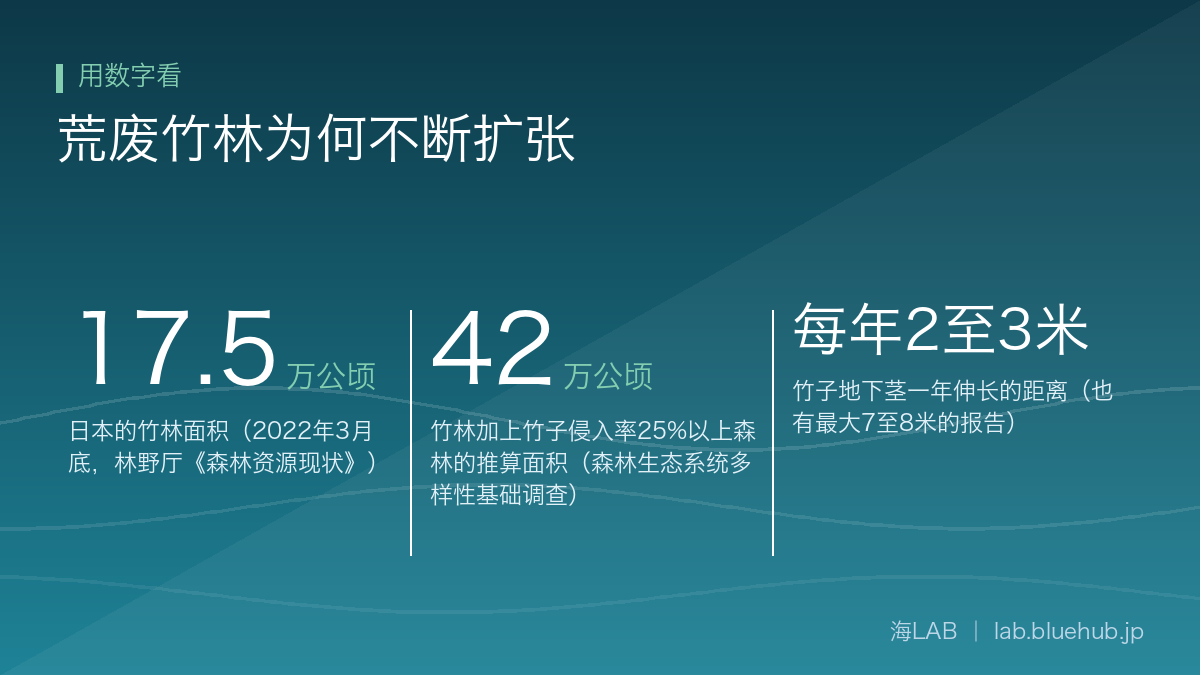 用数字看

荒废竹林为何不断扩张

17.5 万公顷
日本的竹林面积（2022年3月底，林野厅《森林资源现状》）

42 万公顷
竹林加上竹子侵入率25%以上森林的推算面积（森林生态系统多样性基础调查）

每年2至3米
竹子地下茎一年伸长的距离（也有最大7至8米的报告）

海LAB ｜ lab.bluehub.jp